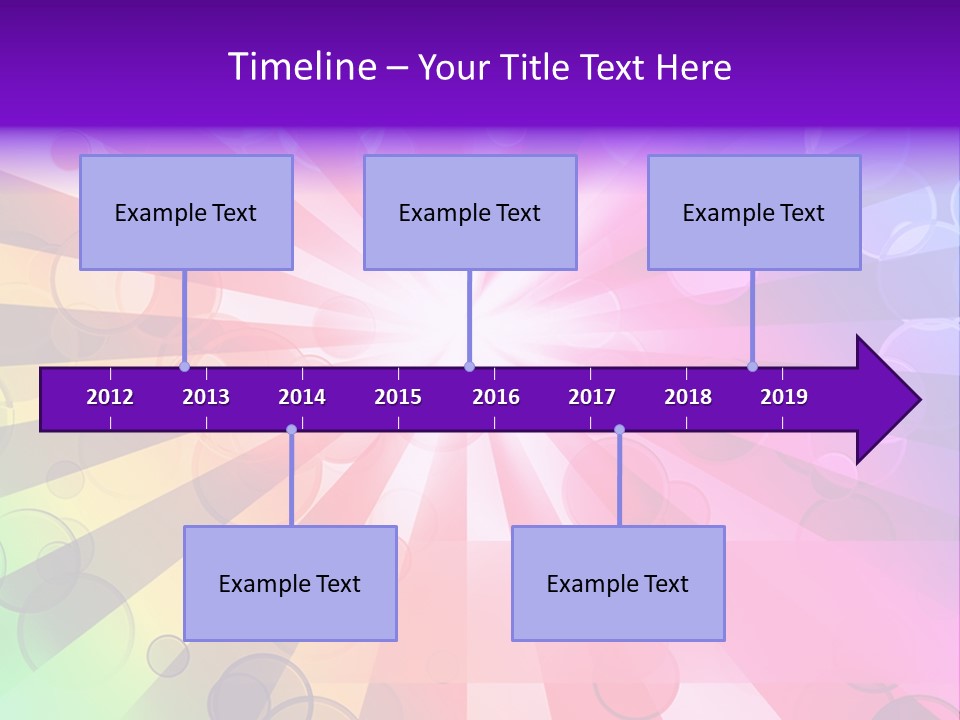 Timeline – Your Title Text Here

Example Text

Example Text

Example Text

2012 2013 2014 2015 2016 2017 2018 2019

Example Text

Example Text